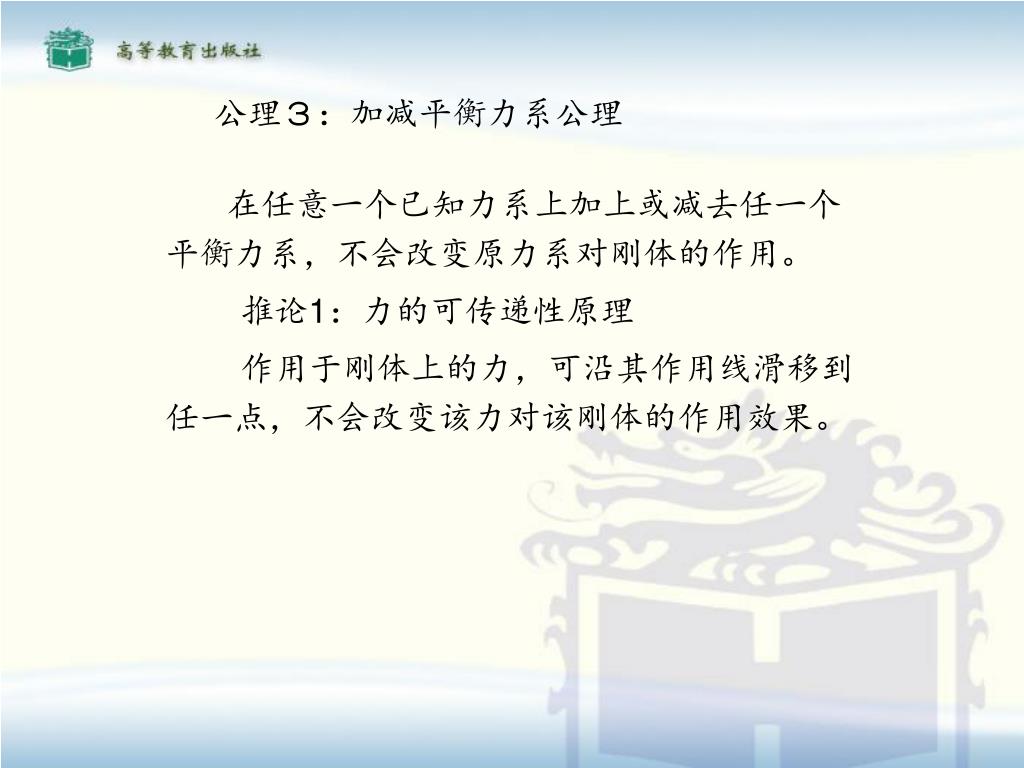 高等教育出版社

公理３：加减平衡力系公理

在任意一个已知力系上加上或减去任一个平衡力系，不会改变原力系对刚体的作用。

推论1：力的可传递性原理

作用于刚体上的力，可沿其作用线滑移到任一点，不会改变该力对该刚体的作用效果。